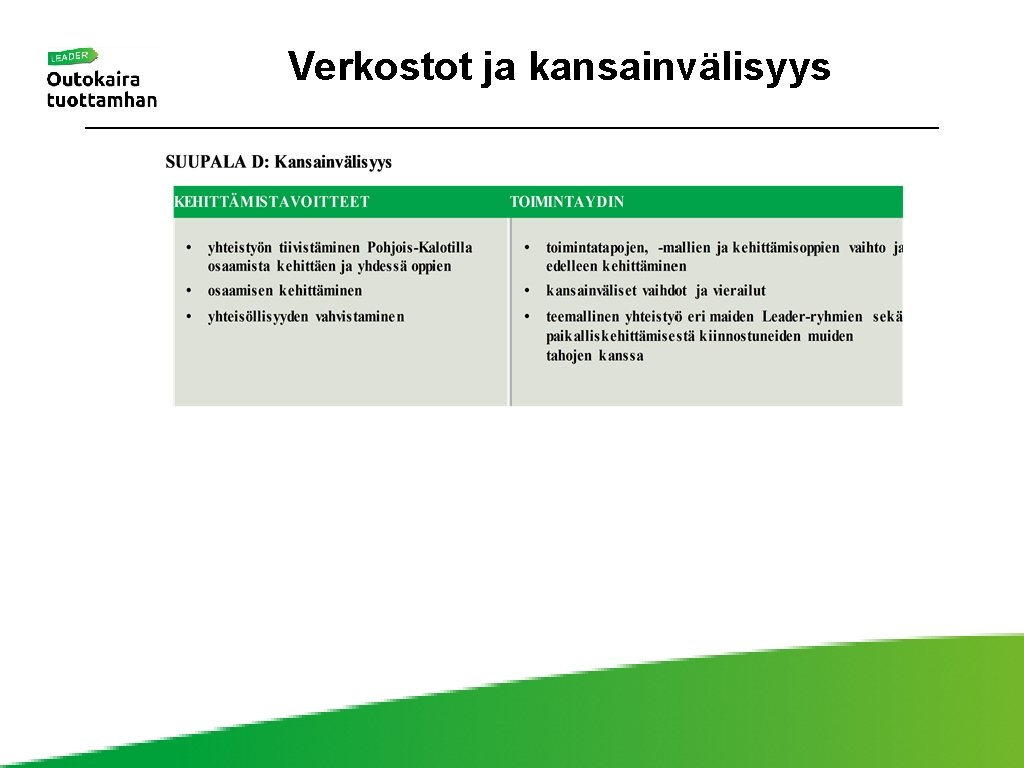 LEADER
Outokaira tuottamhan

Verkostot ja kansainvälisyys

SUUPALA D: Kansainvälisyys

| KEHITTÄMISTAVOITTEET | TOIMINTAYDIN |
|---|---|
| • yhteistyön tiivistäminen Pohjois-Kalotilla osaamista kehittäen ja yhdessä oppien<br>• osaamisen kehittäminen<br>• yhteisöllisyyden vahvistaminen | • toimintatapojen, -mallien ja kehittämisoppien vaihto ja edelleen kehittäminen<br>• kansainväliset vaihdot ja vierailut<br>• teemallinen yhteistyö eri maiden Leader-ryhmien sekä paikalliskehittämisestä kiinnostuneiden muiden tahojen kanssa |